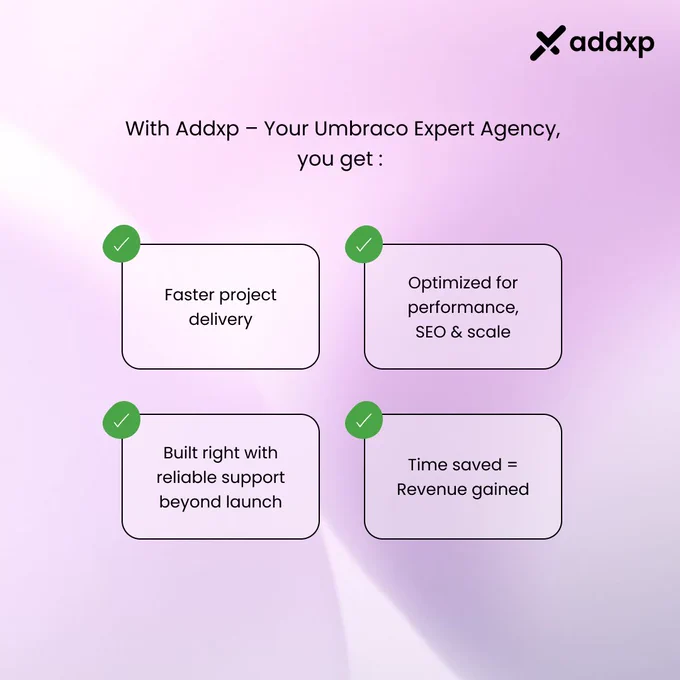 addxp

With Addxp – Your Umbraco Expert Agency, you get :

Faster project delivery

Optimized for performance, SEO & scale

Built right with reliable support beyond launch

Time saved = Revenue gained